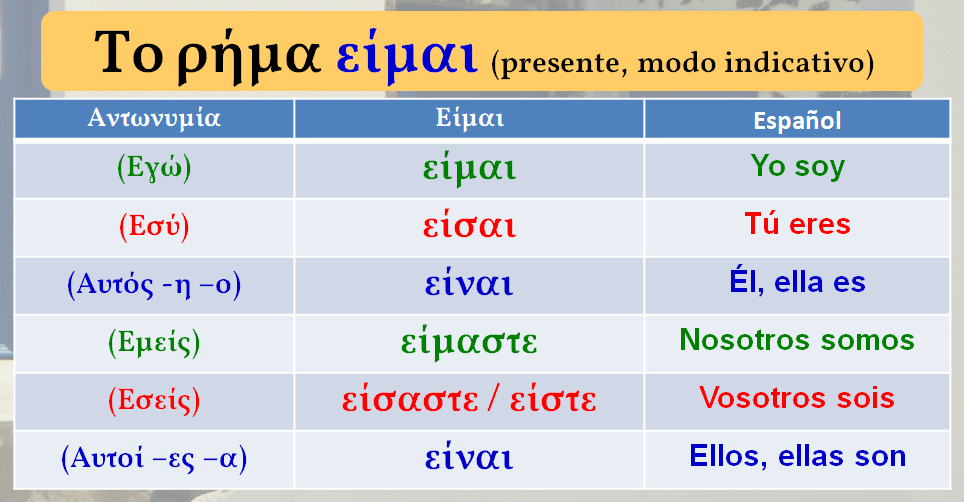 Το ρήμα είμαι (presente, modo indicativo)

| Αντωνυμία | Είμαι | Español |
|---|---|---|
| (Εγώ) | είμαι | Yo soy |
| (Εσύ) | είσαι | Tú eres |
| (Αυτός -η –ο) | είναι | Él, ella es |
| (Εμείς) | είμαστε | Nosotros somos |
| (Εσείς) | είσαστε / είστε | Vosotros sois |
| (Αυτοί –ες –α) | είναι | Ellos, ellas son |